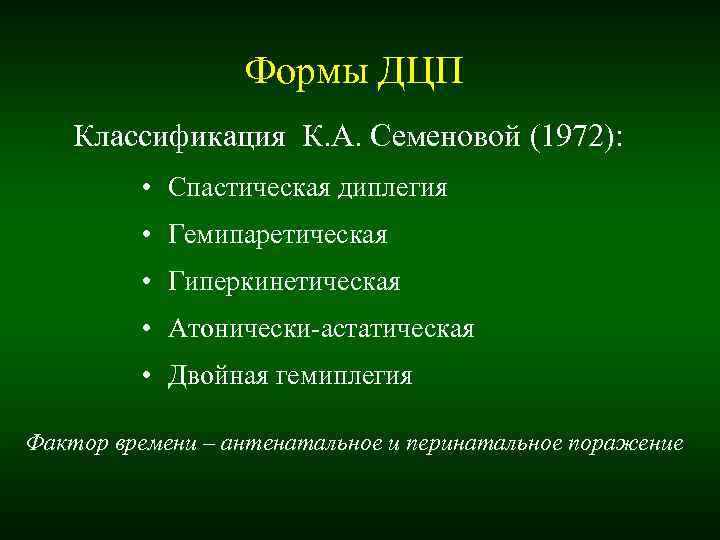 Формы ДЦП

Классификация К.А. Семеновой (1972):

• Спастическая диплегия
• Гемипаретическая
• Гиперкинетическая
• Атонически-астатическая
• Двойная гемиплегия

Фактор времени – антенатальное и перинатальное поражение